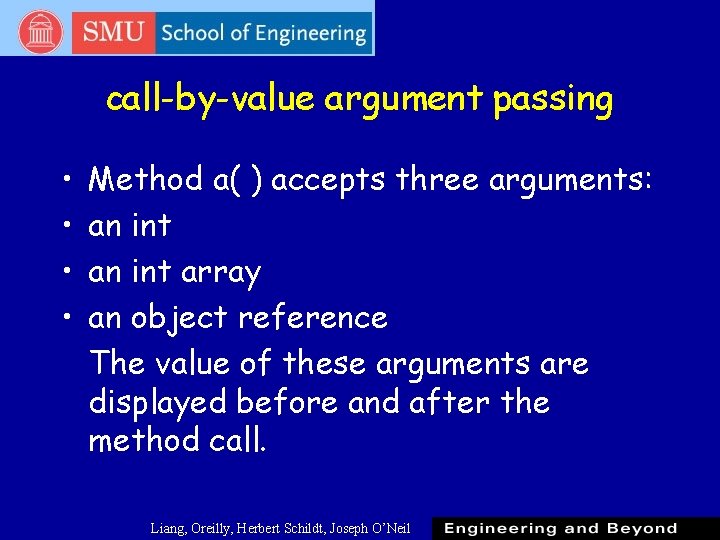 SMU School of Engineering

call-by-value argument passing

• Method a( ) accepts three arguments:
• an int
• an int array
• an object reference

The value of these arguments are displayed before and after the method call.

Liang, Oreilly, Herbert Schildt, Joseph O'Neil

Engineering and Beyond